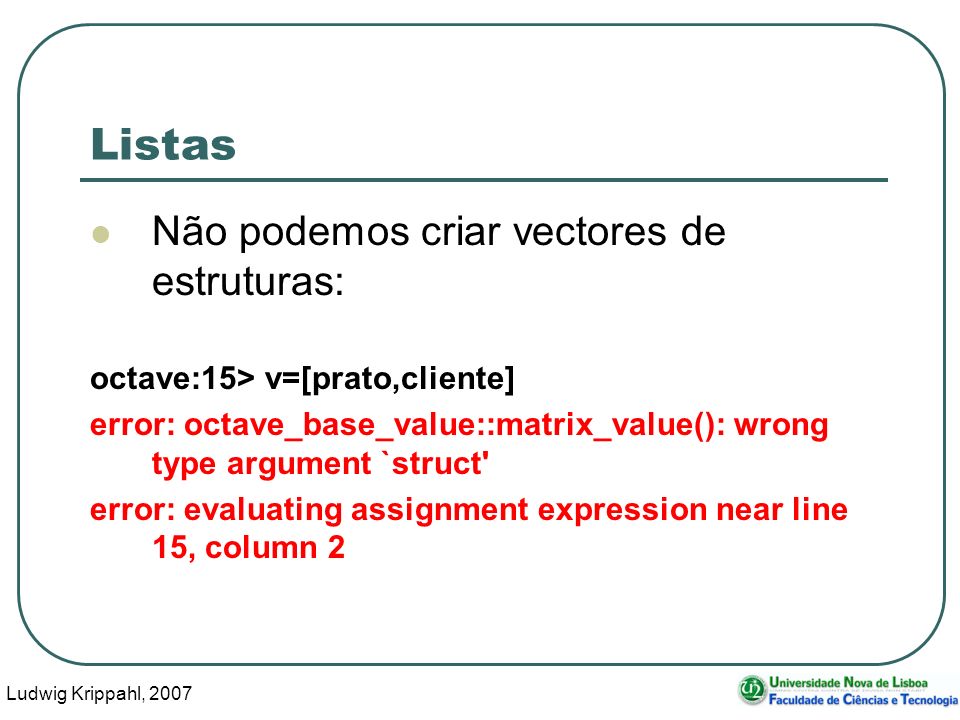 Listas

Não podemos criar vectores de estruturas:

octave:15> v=[prato,cliente]

error: octave_base_value::matrix_value(): wrong type argument `struct'

error: evaluating assignment expression near line 15, column 2

Ludwig Krippahl, 2007

Universidade Nova de Lisboa
Faculdade de Ciências e Tecnologia